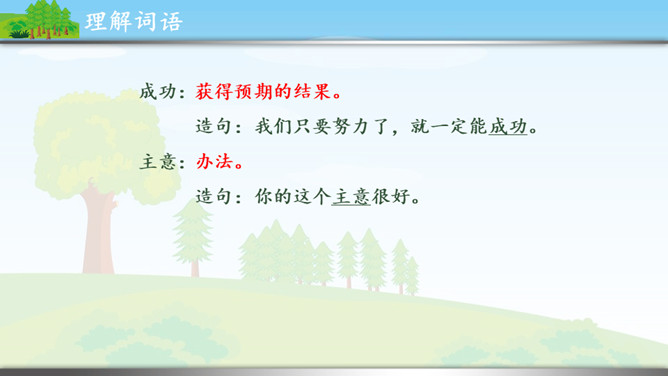 理解词语

成功：获得预期的结果。

造句：我们只要努力了，就一定能成功。

主意：办法。

造句：你的这个主意很好。